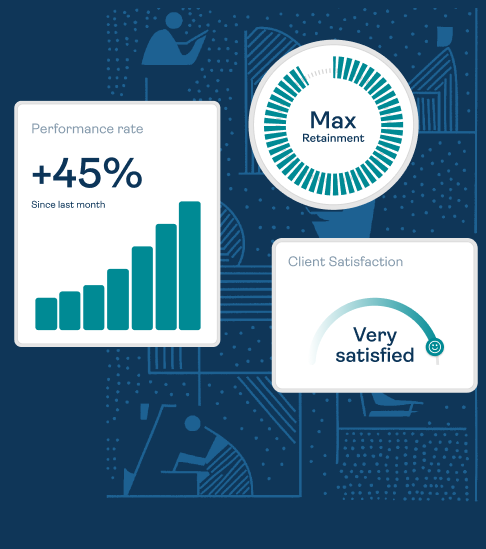 Performance rate

+45%

Since last month

Max
Retainment

Client Satisfaction

Very satisfied